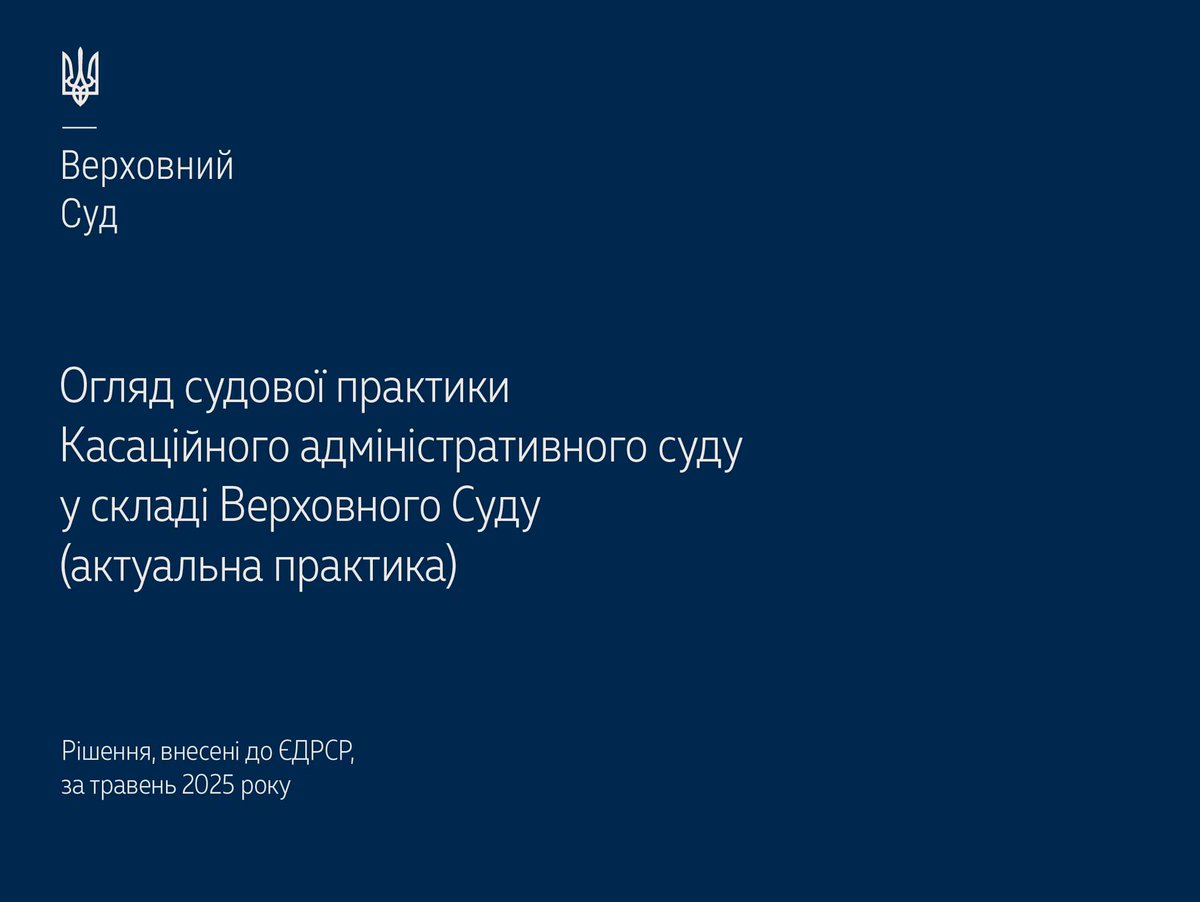 Верховний
Суд

Огляд судової практики
Касаційного адміністративного суду
у складі Верховного Суду
(актуальна практика)

Рішення, внесені до ЄДРСР,
за травень 2025 року